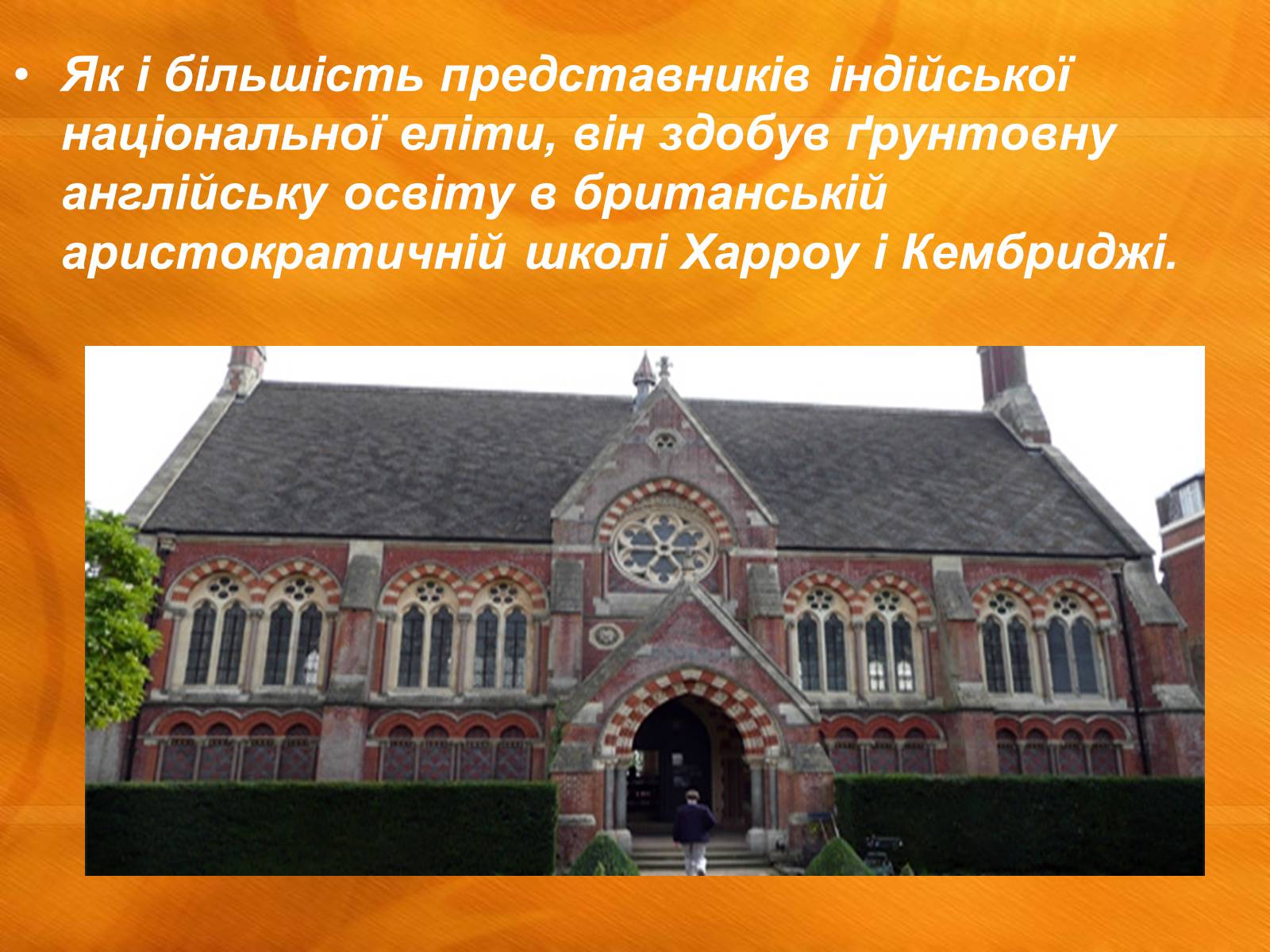 • Як і більшість представників індійської національної еліти, він здобув ґрунтовну англійську освіту в британській аристократичній школі Харроу і Кембриджі.